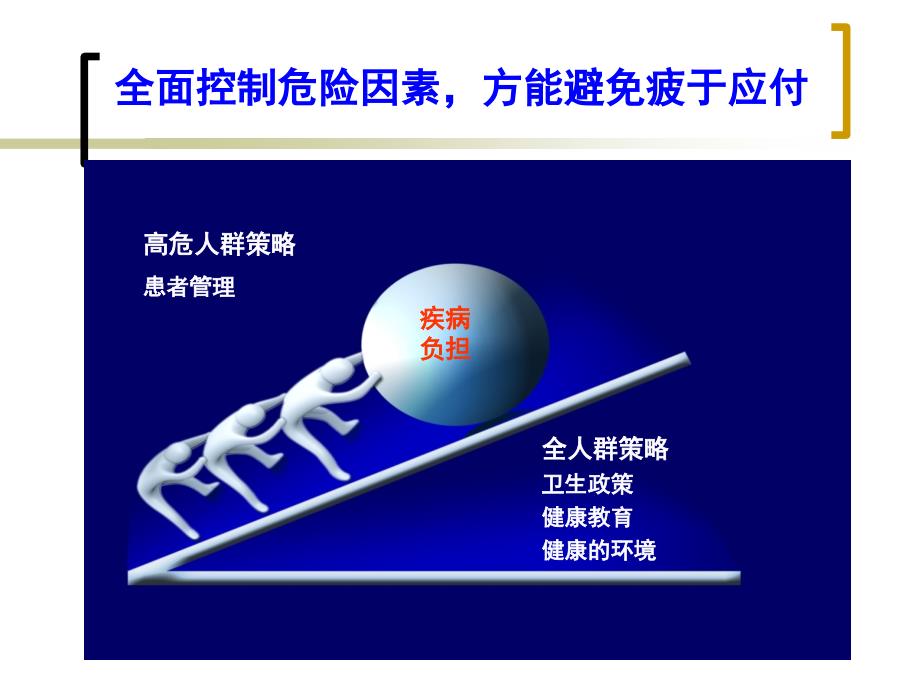 全面控制危险因素，方能避免疲于应付

高危人群策略

患者管理

疾病
负担

全人群策略
卫生政策
健康教育
健康的环境